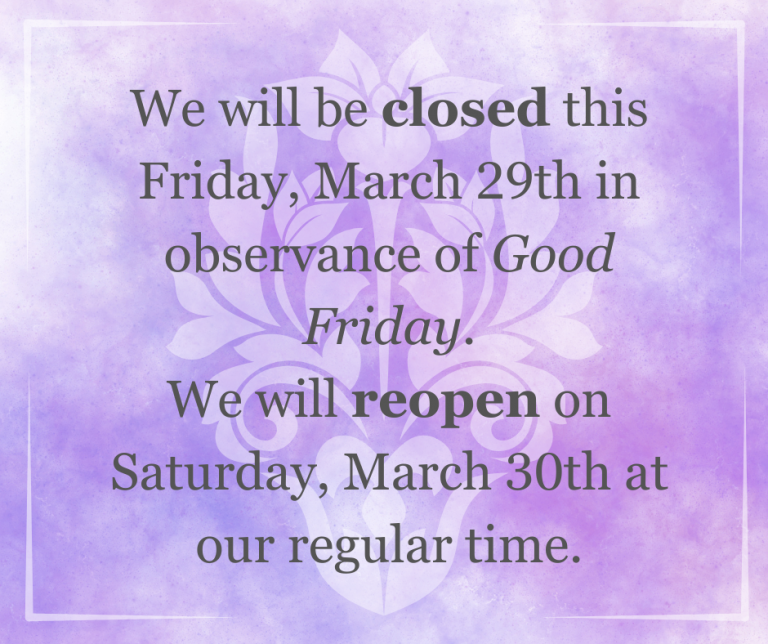 We will be closed this Friday, March 29th in observance of Good Friday.
We will reopen on Saturday, March 30th at our regular time.